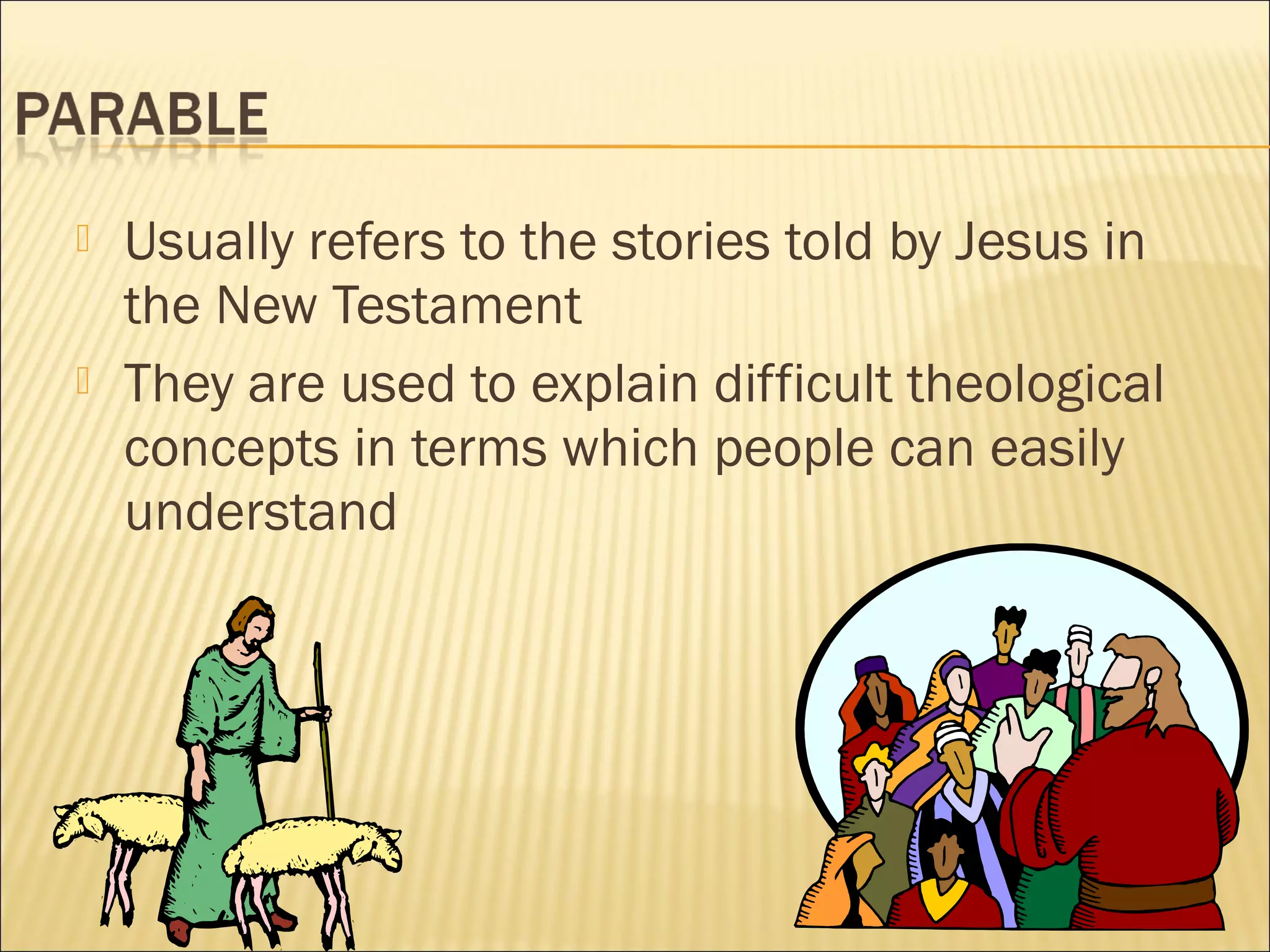 PARABLE

Usually refers to the stories told by Jesus in the New Testament

They are used to explain difficult theological concepts in terms which people can easily understand